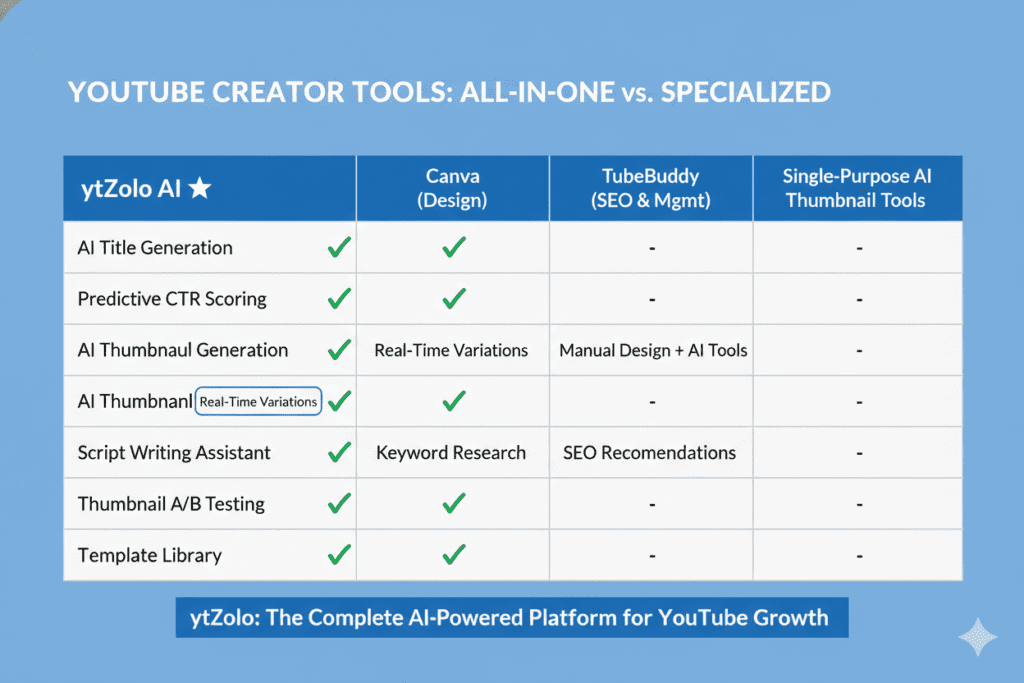 YOUTUBE CREATOR TOOLS: ALL-IN-ONE vs. SPECIALIZED

| ytZolo AI ★ | Canva (Design) | TubeBuddy (SEO & Mgmt) | Single-Purpose AI Thumbnail Tools |
|---|---|---|---|
| AI Title Generation ✓ | ✓ | - | - |
| Predictive CTR Scoring ✓ | ✓ | - | - |
| AI Thumbnaul Generation ✓ | Real-Time Variations | Manual Design + AI Tools | - |
| AI Thumbnanl Real-Time Variations ✓ | ✓ | - | - |
| Script Writing Assistant ✓ | Keyword Research | SEO Recomendations | - |
| Thumbnail A/B Testing ✓ | ✓ | - | - |
| Template Library ✓ | ✓ | - | - |

ytZolo: The Complete AI-Powered Platform for YouTube Growth